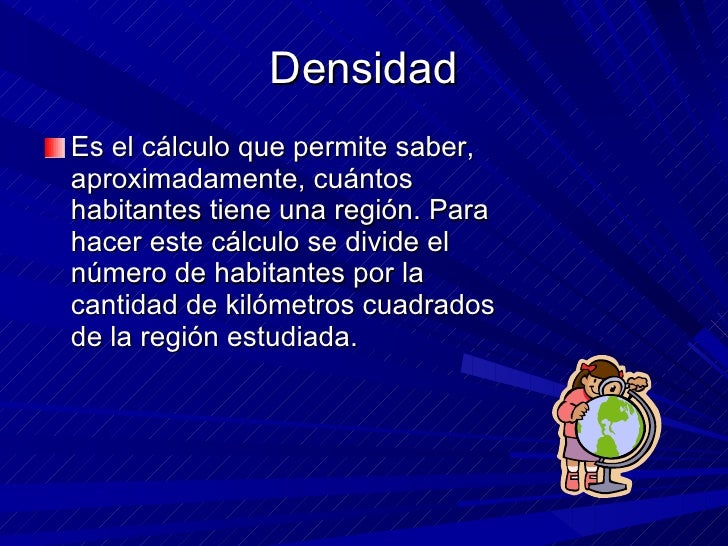 Densidad

Es el cálculo que permite saber, aproximadamente, cuántos habitantes tiene una región. Para hacer este cálculo se divide el número de habitantes por la cantidad de kilómetros cuadrados de la región estudiada.